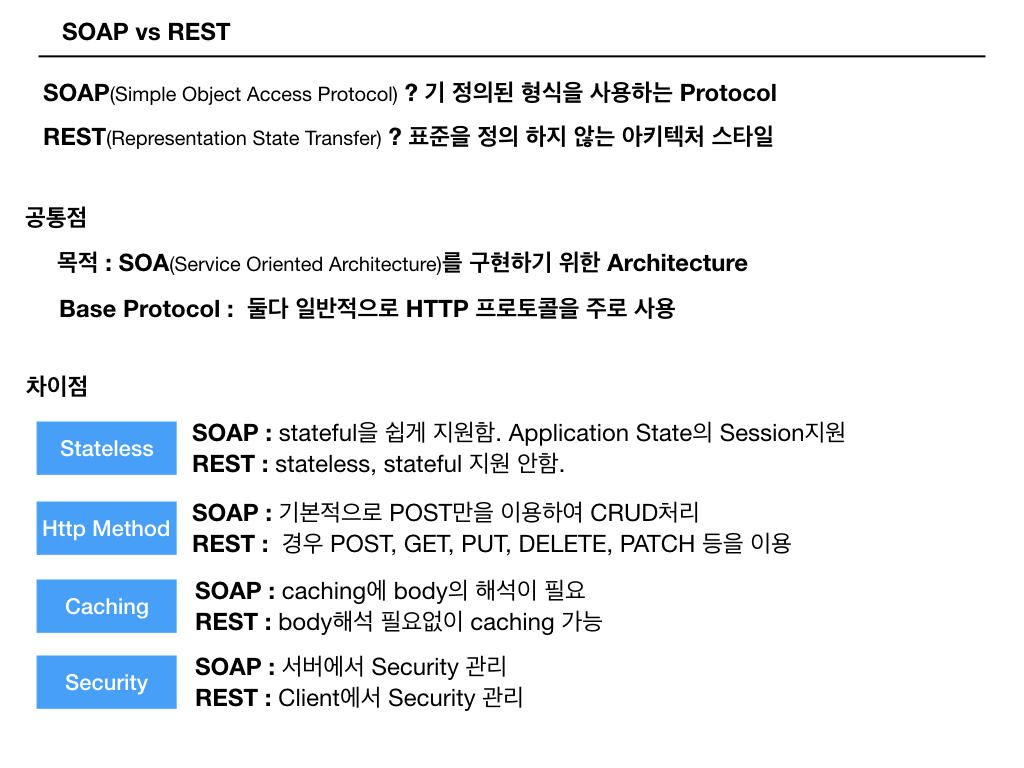 SOAP vs REST

SOAP(Simple Object Access Protocol) ? 기 정의된 형식을 사용하는 Protocol

REST(Representation State Transfer) ? 표준을 정의 하지 않는 아키텍처 스타일

공통점

목적 : SOA(Service Oriented Architecture)를 구현하기 위한 Architecture

Base Protocol : 둘다 일반적으로 HTTP 프로토콜을 주로 사용

차이점

Stateless

SOAP : stateful을 쉽게 지원함. Application State의 Session지원
REST : stateless, stateful 지원 안함.

Http Method

SOAP : 기본적으로 POST만을 이용하여 CRUD처리
REST : 경우 POST, GET, PUT, DELETE, PATCH 등을 이용

Caching

SOAP : caching에 body의 해석이 필요
REST : body해석 필요없이 caching 가능

Security

SOAP : 서버에서 Security 관리
REST : Client에서 Security 관리